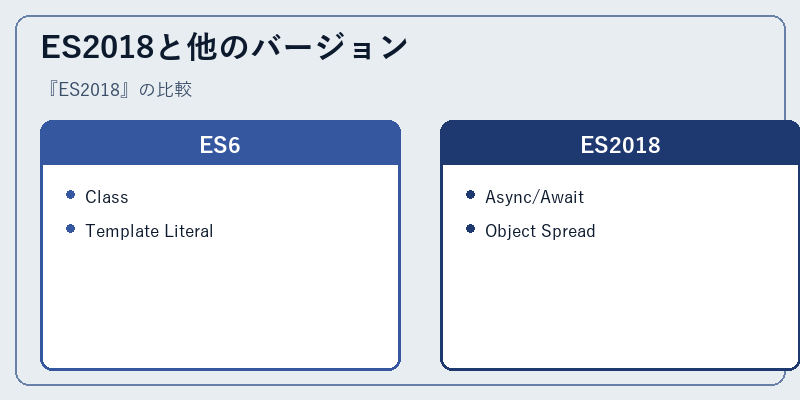 ES2018と他のバージョン

『ES2018』の比較

ES6

- Class
- Template Literal

ES2018

- Async/Await
- Object Spread